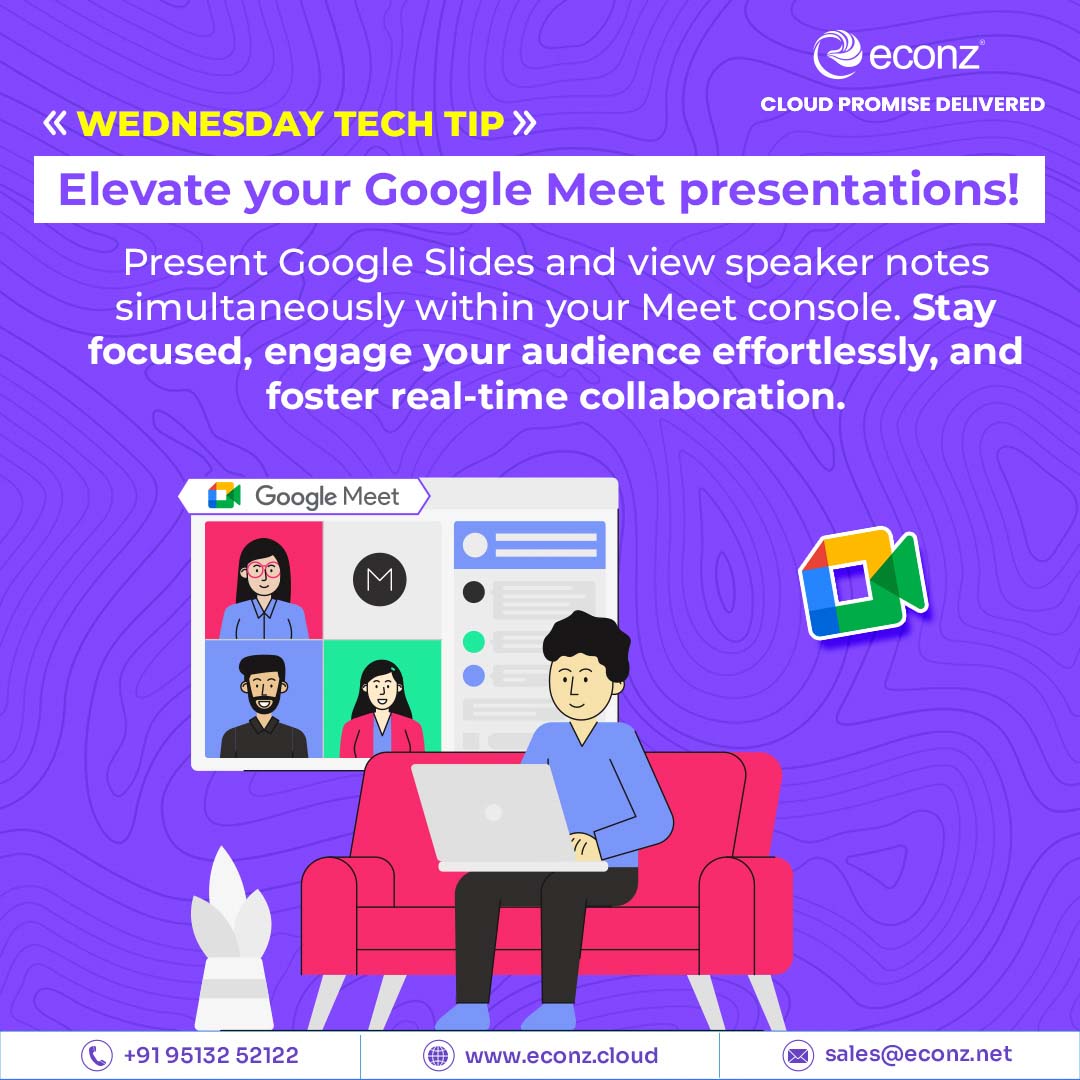 econz®
CLOUD PROMISE DELIVERED

« WEDNESDAY TECH TIP »

Elevate your Google Meet presentations!

Present Google Slides and view speaker notes simultaneously within your Meet console. Stay focused, engage your audience effortlessly, and foster real-time collaboration.

Google Meet

M

+91 95132 52122 www.econz.cloud sales@econz.net